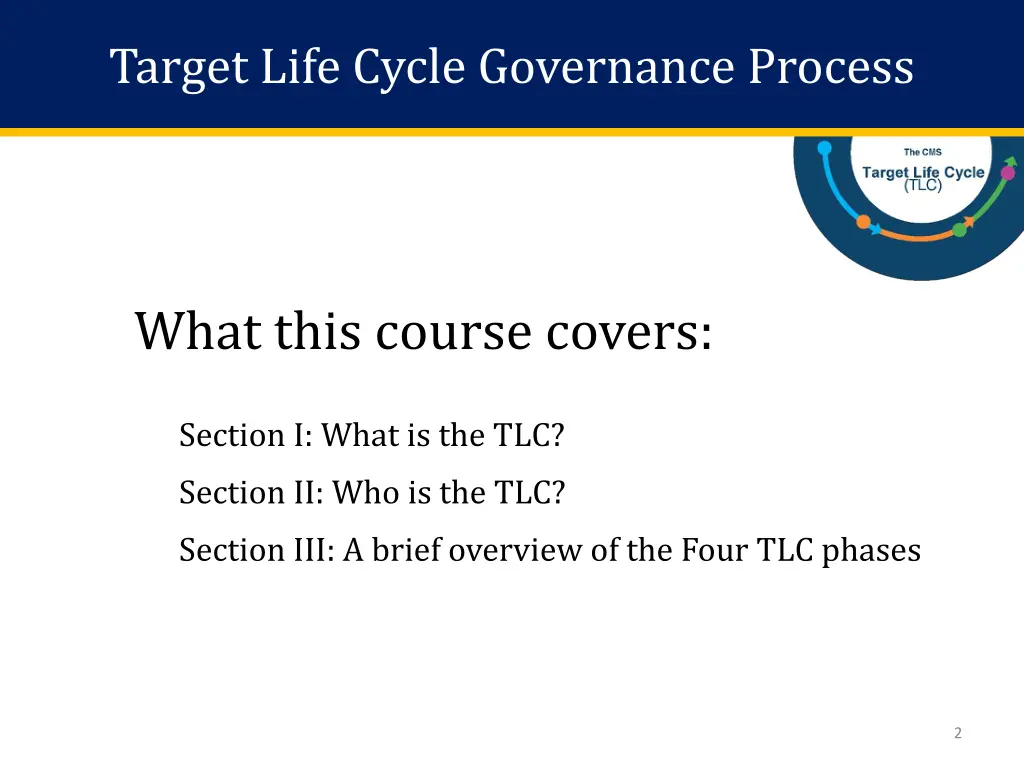 Target Life Cycle Governance Process

The CMS
Target Life Cycle
(TLC)

What this course covers:

Section I: What is the TLC?

Section II: Who is the TLC?

Section III: A brief overview of the Four TLC phases

2